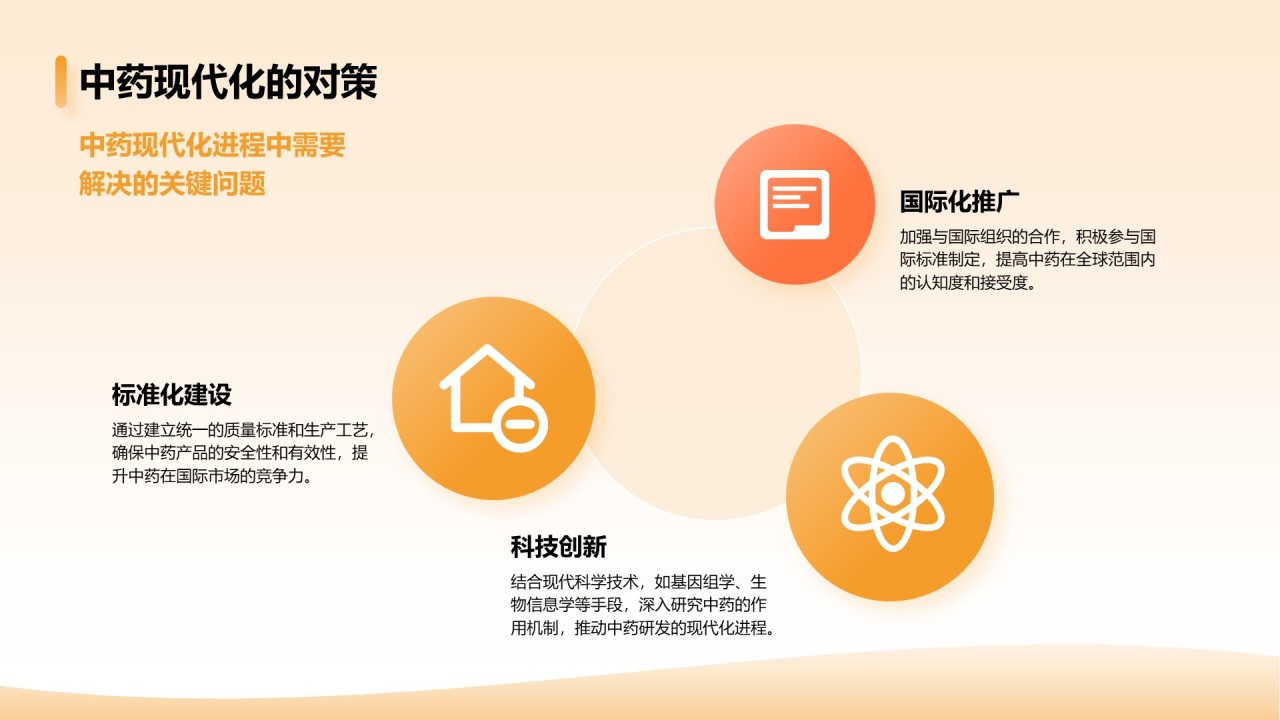 中药现代化的对策

中药现代化进程中需要解决的关键问题

国际化推广

加强与国际组织的合作，积极参与国际标准制定，提高中药在全球范围内的认知度和接受度。

标准化建设

通过建立统一的质量标准和生产工艺，确保中药产品的安全性和有效性，提升中药在国际市场的竞争力。

科技创新

结合现代科学技术，如基因组学、生物信息学等手段，深入研究中药的作用机制，推动中药研发的现代化进程。